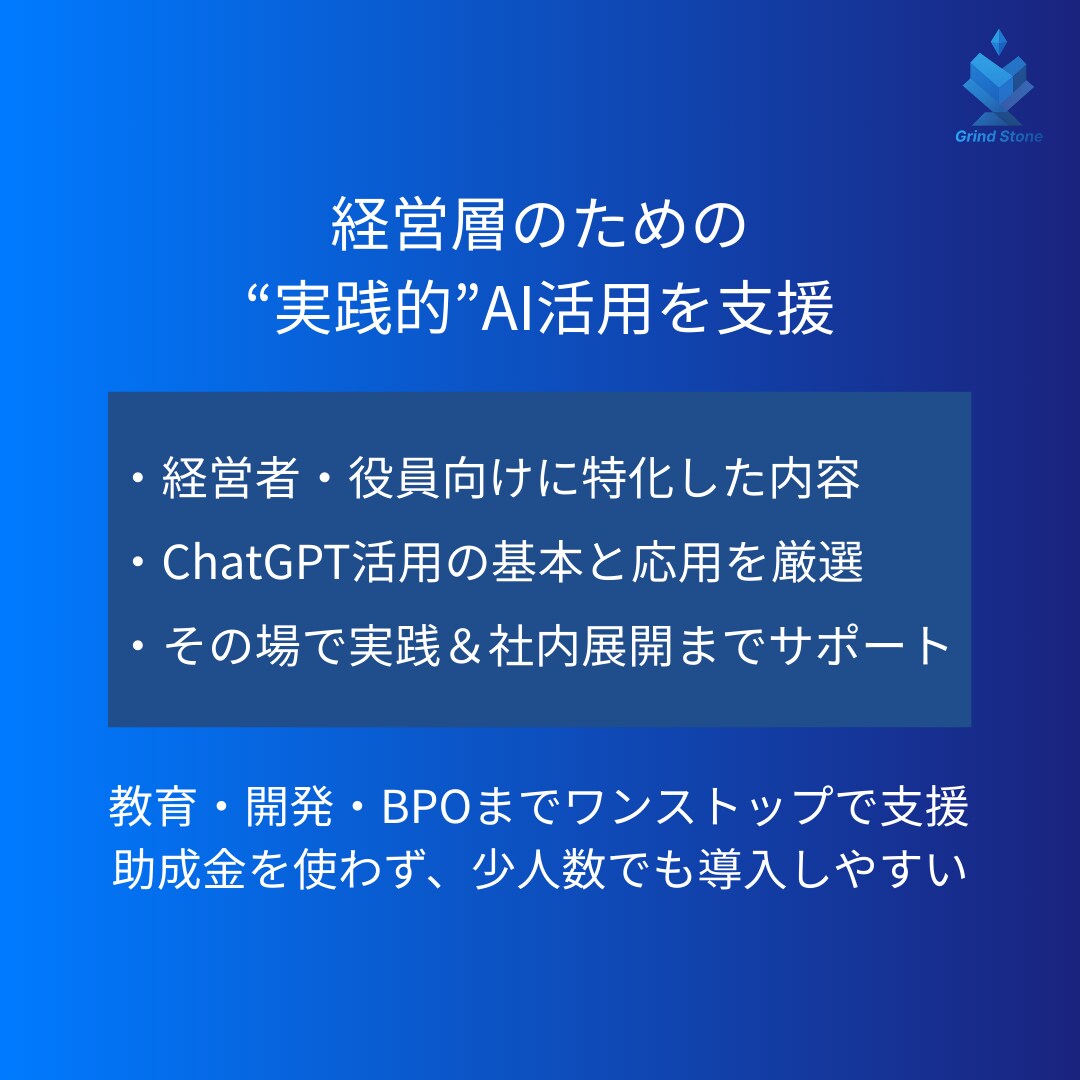 Grind Stone

経営層のための
“実践的”AI活用を支援

・経営者・役員向けに特化した内容
・ChatGPT活用の基本と応用を厳選
・その場で実践＆社内展開までサポート

教育・開発・BPOまでワンストップで支援
助成金を使わず、少人数でも導入しやすい